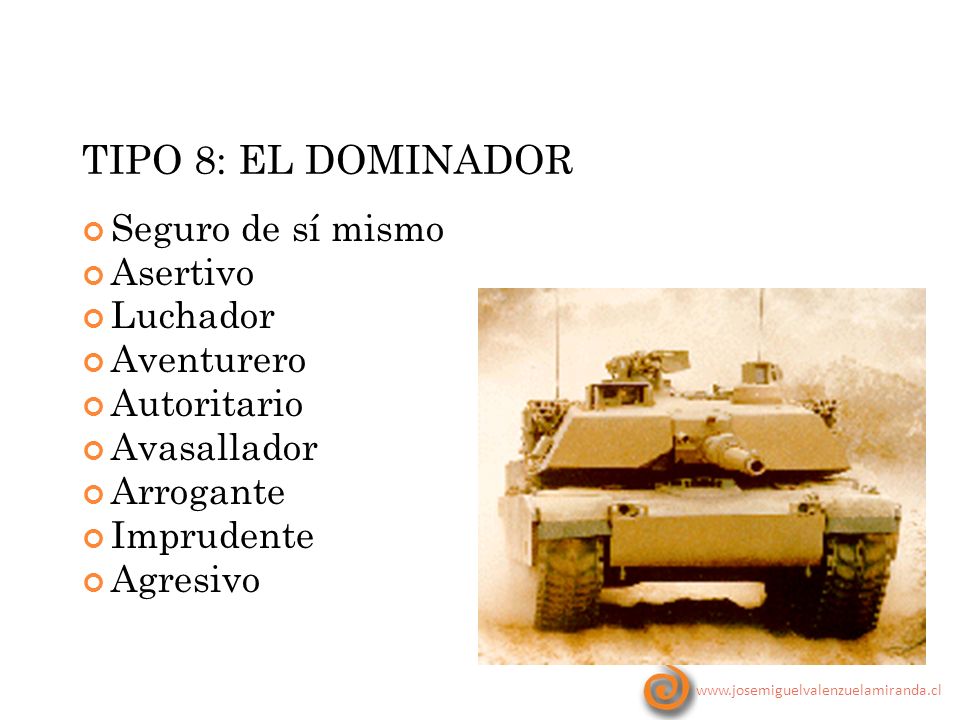 TIPO 8: EL DOMINADOR

Seguro de sí mismo
Asertivo
Luchador
Aventurero
Autoritario
Avasallador
Arrogante
Imprudente
Agresivo

www.josemiguelvalenzuelamiranda.cl